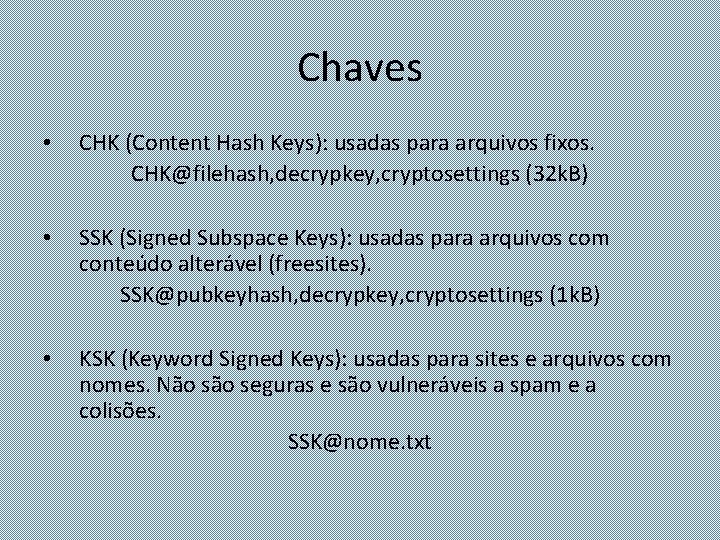 Chaves

• CHK (Content Hash Keys): usadas para arquivos fixos.
CHK@filehash,decrypkey,cryptosettings (32kB)

• SSK (Signed Subspace Keys): usadas para arquivos com conteúdo alterável (freesites).
SSK@pubkeyhash,decrypkey,cryptosettings (1kB)

• KSK (Keyword Signed Keys): usadas para sites e arquivos com nomes. Não são seguras e são vulneráveis a spam e a colisões.
SSK@nome.txt